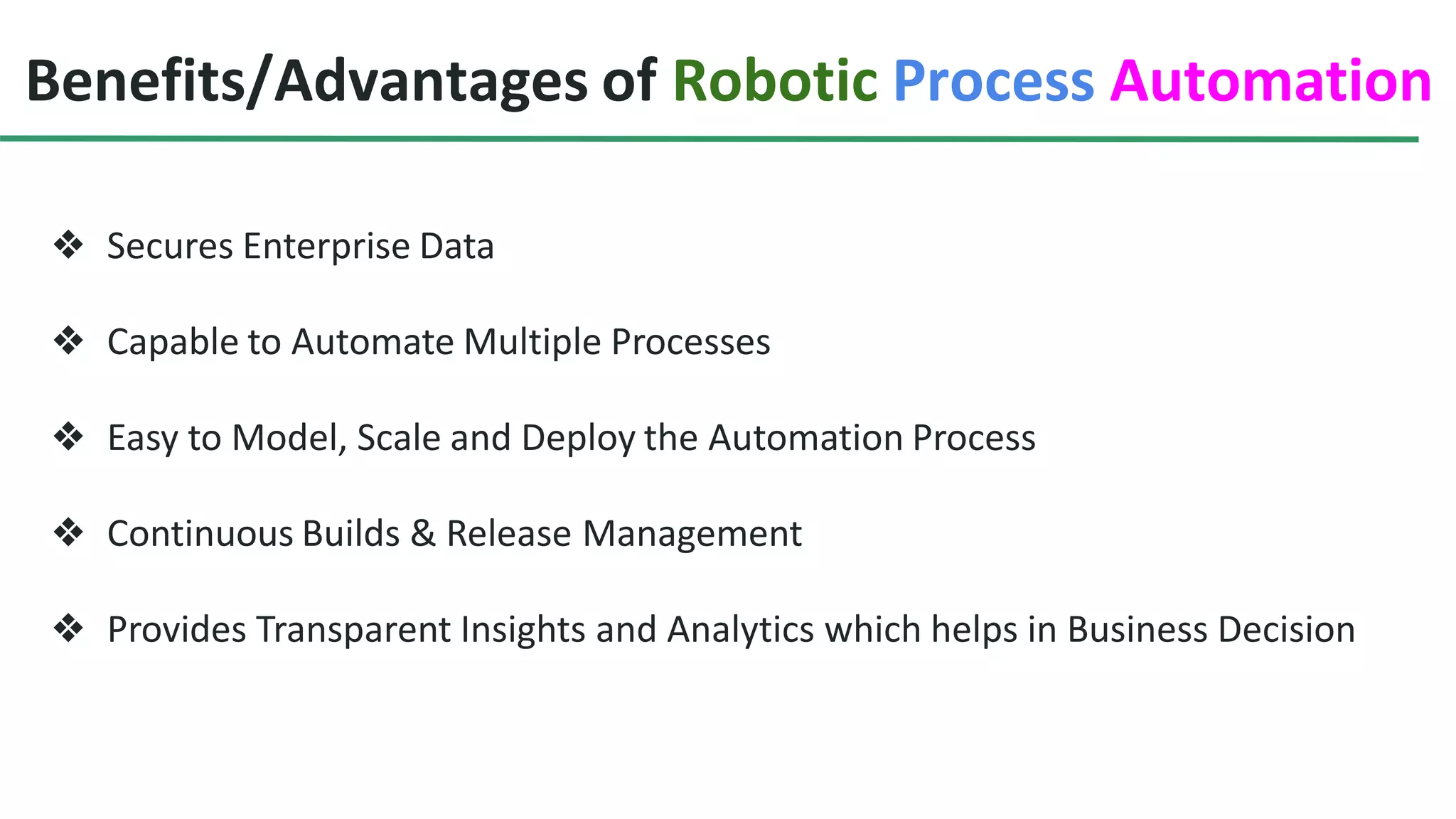 Benefits/Advantages of Robotic Process Automation

❖ Secures Enterprise Data

❖ Capable to Automate Multiple Processes

❖ Easy to Model, Scale and Deploy the Automation Process

❖ Continuous Builds & Release Management

❖ Provides Transparent Insights and Analytics which helps in Business Decision